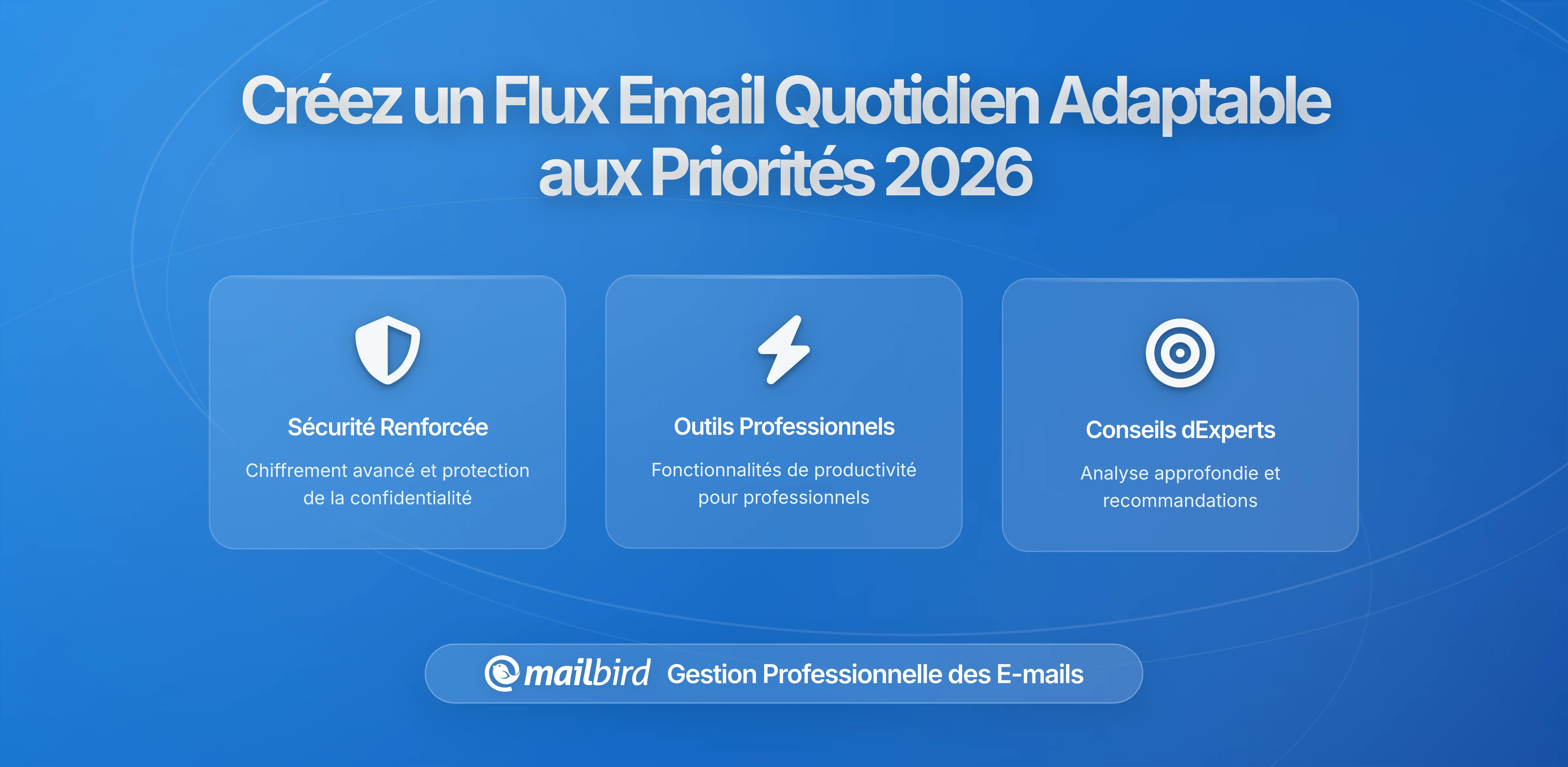 Créez un Flux Email Quotidien Adaptable aux Priorités 2026

Sécurité Renforcée

Chiffrement avancé et protection de la confidentialité

Outils Professionnels

Fonctionnalités de productivité pour professionnels

Conseils dExperts

Analyse approfondie et recommandations

mailbird Gestion Professionnelle des E-mails